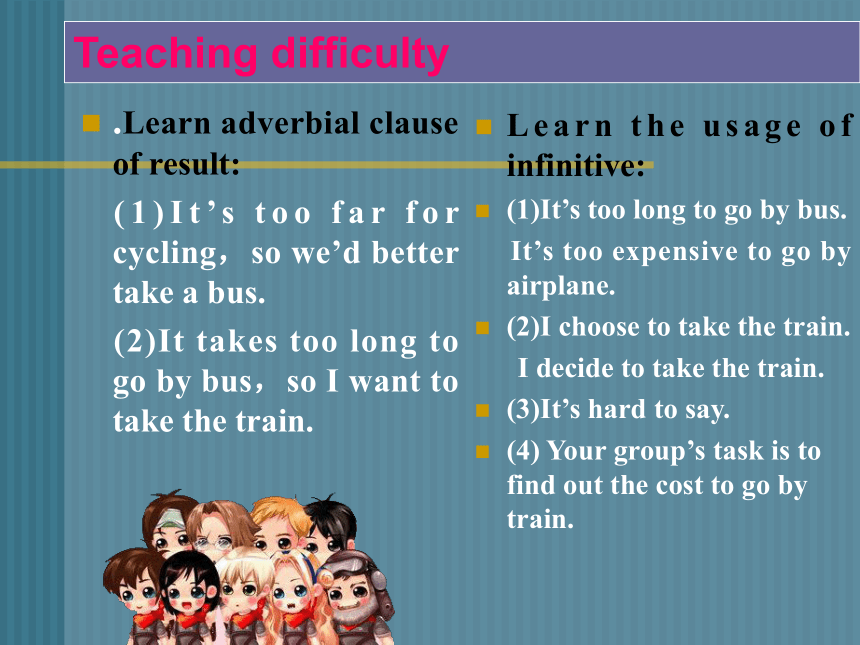 Teaching difficulty

.Learn adverbial clause of result:

(1)It's too far for cycling，so we'd better take a bus.

(2)It takes too long to go by bus，so I want to take the train.

Learn the usage of infinitive:

(1)It's too long to go by bus.

It's too expensive to go by airplane.

(2)I choose to take the train.

I decide to take the train.

(3)It's hard to say.

(4) Your group's task is to find out the cost to go by train.